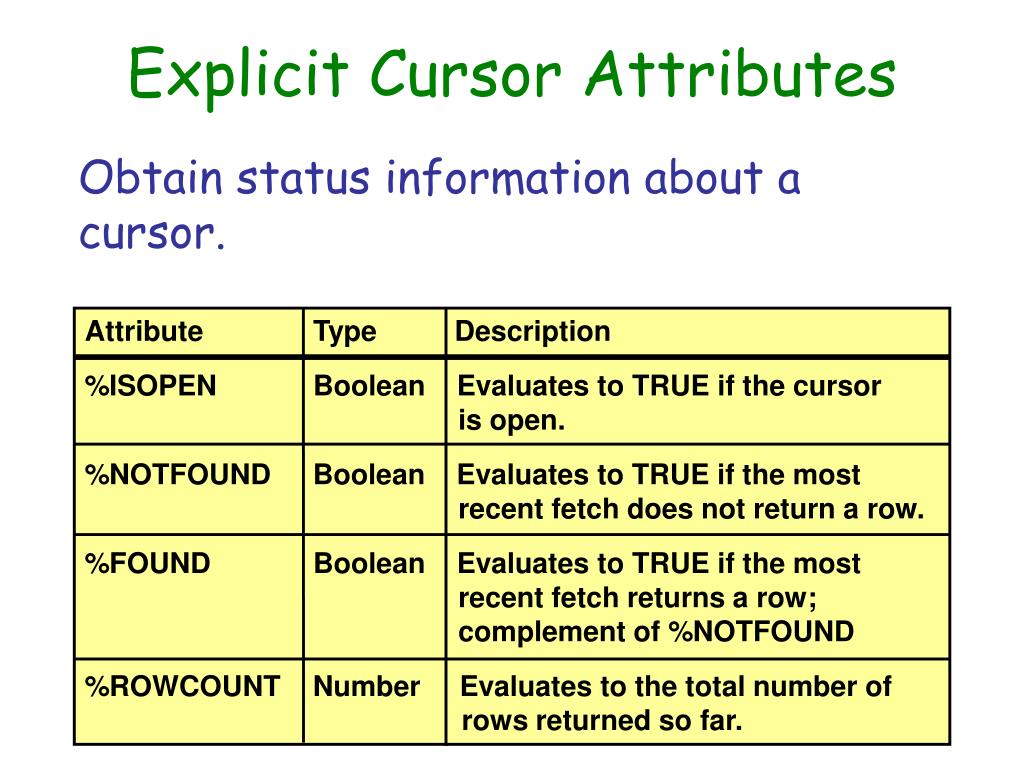 Explicit Cursor Attributes

Obtain status information about a cursor.

| Attribute | Type | Description |
|---|---|---|
| %ISOPEN | Boolean | Evaluates to TRUE if the cursor is open. |
| %NOTFOUND | Boolean | Evaluates to TRUE if the most recent fetch does not return a row. |
| %FOUND | Boolean | Evaluates to TRUE if the most recent fetch returns a row; complement of %NOTFOUND |
| %ROWCOUNT | Number | Evaluates to the total number of rows returned so far. |